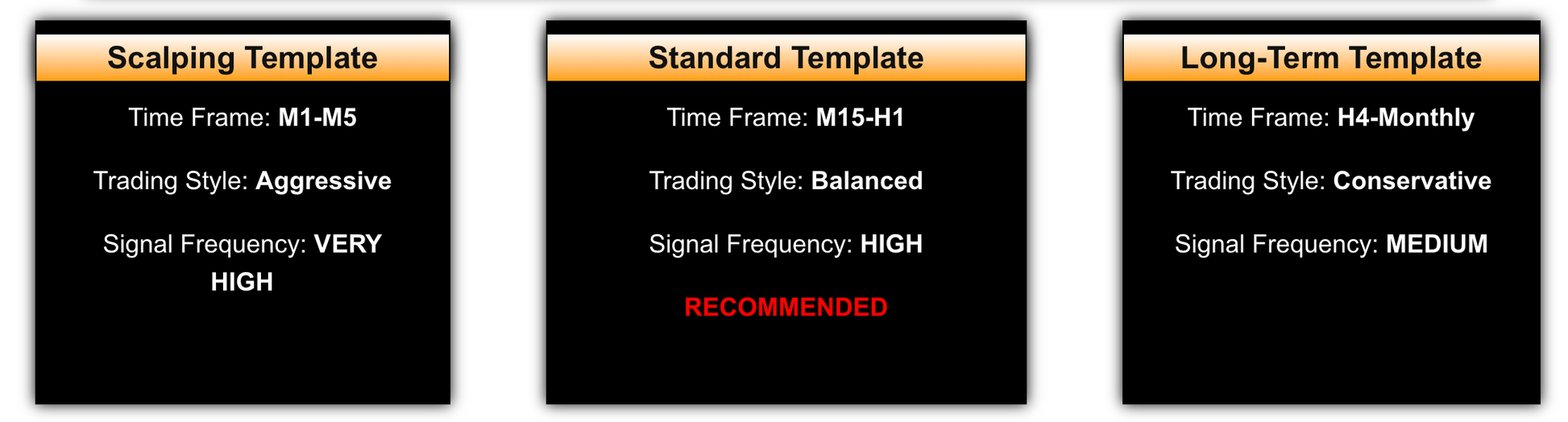 Scalping Template

Time Frame: M1-M5

Trading Style: Aggressive

Signal Frequency: VERY HIGH

Standard Template

Time Frame: M15-H1

Trading Style: Balanced

Signal Frequency: HIGH

RECOMMENDED

Long-Term Template

Time Frame: H4-Monthly

Trading Style: Conservative

Signal Frequency: MEDIUM